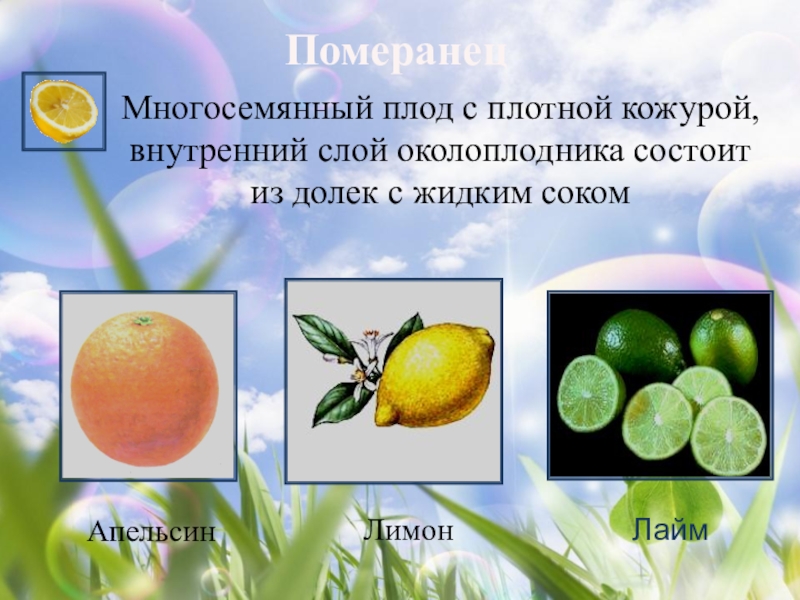 Померанец

Многосемянный плод с плотной кожурой, внутренний слой околоплодника состоит из долек с жидким соком

Апельсин

Лимон

Лайм